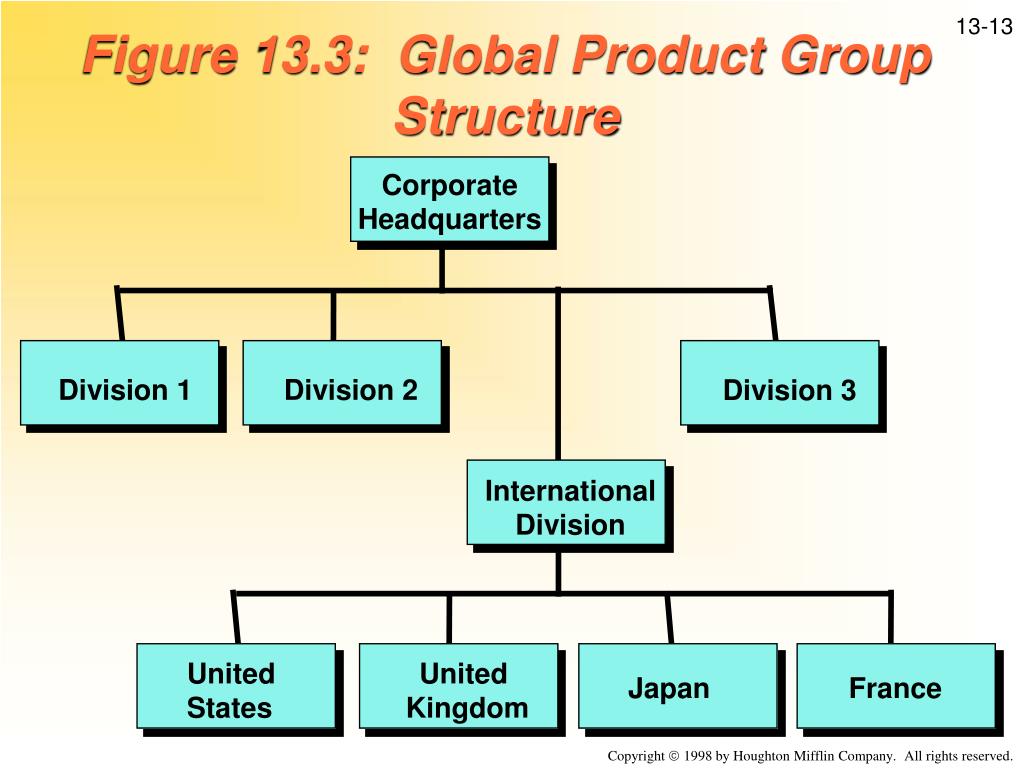 13-13

Figure 13.3: Global Product Group Structure

Corporate Headquarters

Division 1

Division 2

Division 3

International Division

United States

United Kingdom

Japan

France

Copyright © 1998 by Houghton Mifflin Company. All rights reserved.